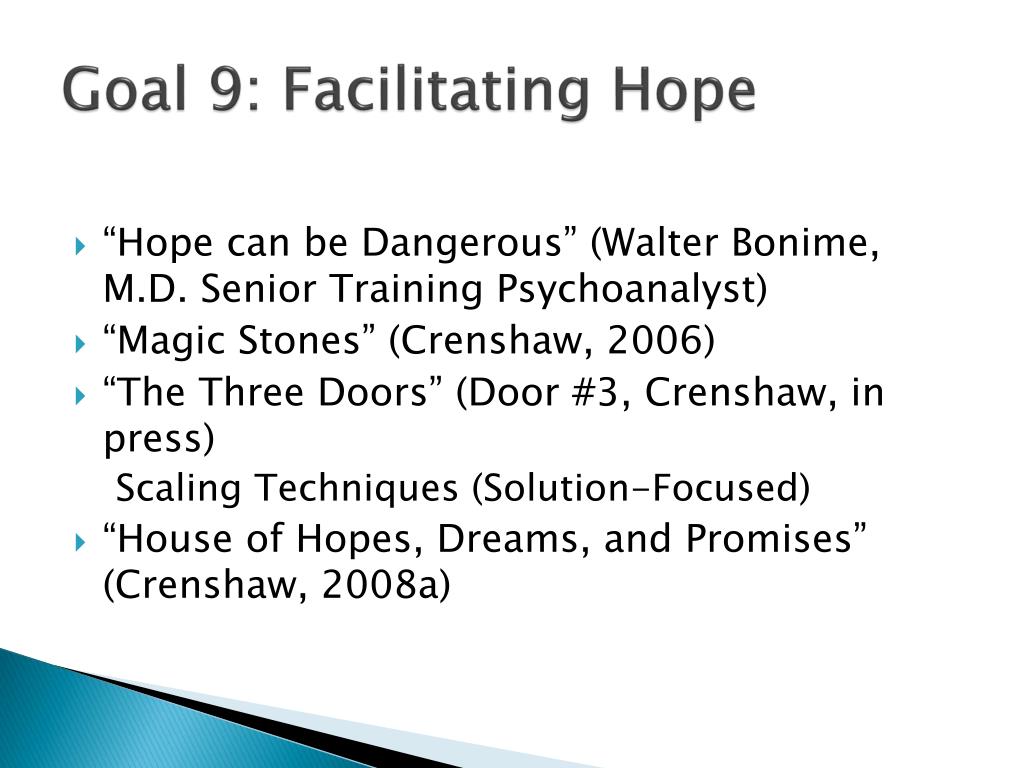 Goal 9: Facilitating Hope

“Hope can be Dangerous” (Walter Bonime, M.D. Senior Training Psychoanalyst)
“Magic Stones” (Crenshaw, 2006)
“The Three Doors” (Door #3, Crenshaw, in press)
Scaling Techniques (Solution-Focused)
“House of Hopes, Dreams, and Promises” (Crenshaw, 2008a)